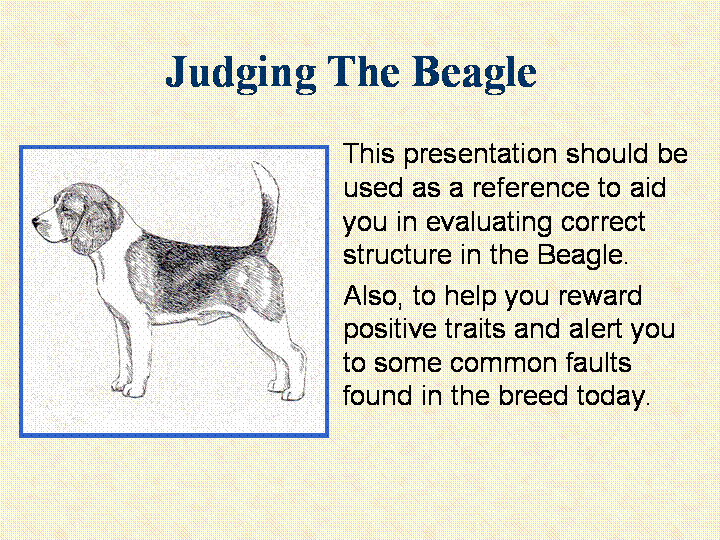 Judging The Beagle

This presentation should be used as a reference to aid you in evaluating correct structure in the Beagle.

Also, to help you reward positive traits and alert you to some common faults found in the breed today.